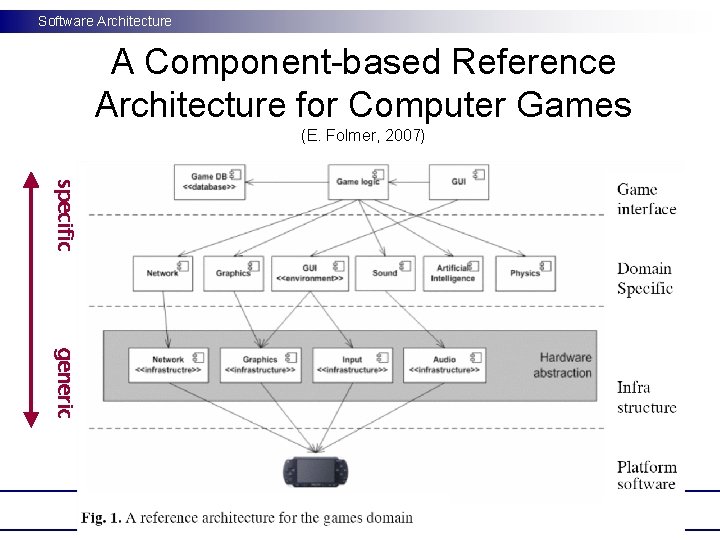 Software Architecture

A Component-based Reference Architecture for Computer Games
(E. Folmer, 2007)

specific

generic

Game DB
<<database>>

Game logic

GUI

Game interface

Network

Graphics

GUI
<<environment>>

Sound

Artificial Intelligence

Physics

Domain Specific

Network
<<infrastructre>>

Graphics
<<infrastructure>>

Input
<<infrastructure>>

Audio
<<infrastructure>>

Hardware abstraction

Infra structure

Platform software

Fig. 1. A reference architecture for the games domain